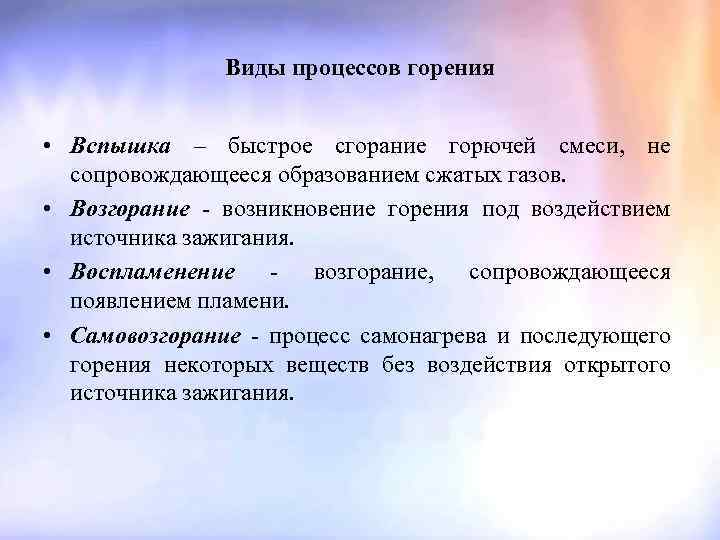 Виды процессов горения

• Вспышка – быстрое сгорание горючей смеси, не сопровождающееся образованием сжатых газов.

• Возгорание - возникновение горения под воздействием источника зажигания.

• Воспламенение - возгорание, сопровождающееся появлением пламени.

• Самовозгорание - процесс самонагрева и последующего горения некоторых веществ без воздействия открытого источника зажигания.